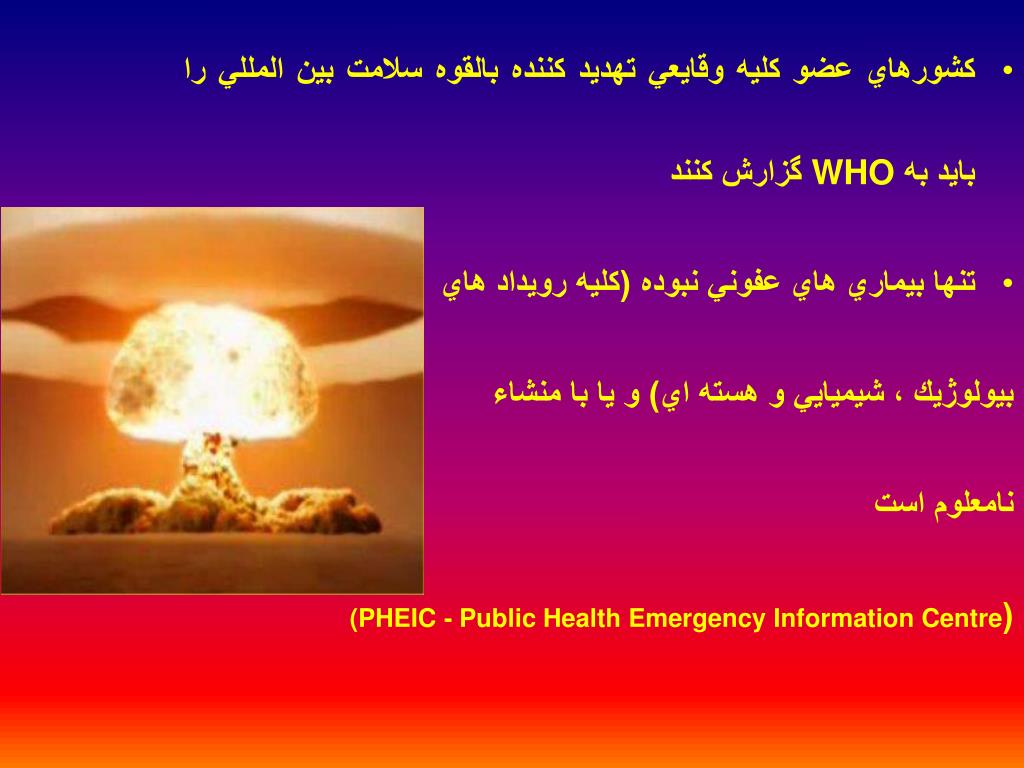 • كشورهاي عضو كليه وقايعي تهديد كننده بالقوه سلامت بين المللي را بايد به WHO گزارش كنند

• تنها بيماري هاي عفوني نبوده (كليه رويداد هاي بيولوژيك ، شيميايي و هسته اي) و يا با منشاء نامعلوم است

(PHEIC - Public Health Emergency Information Centre)